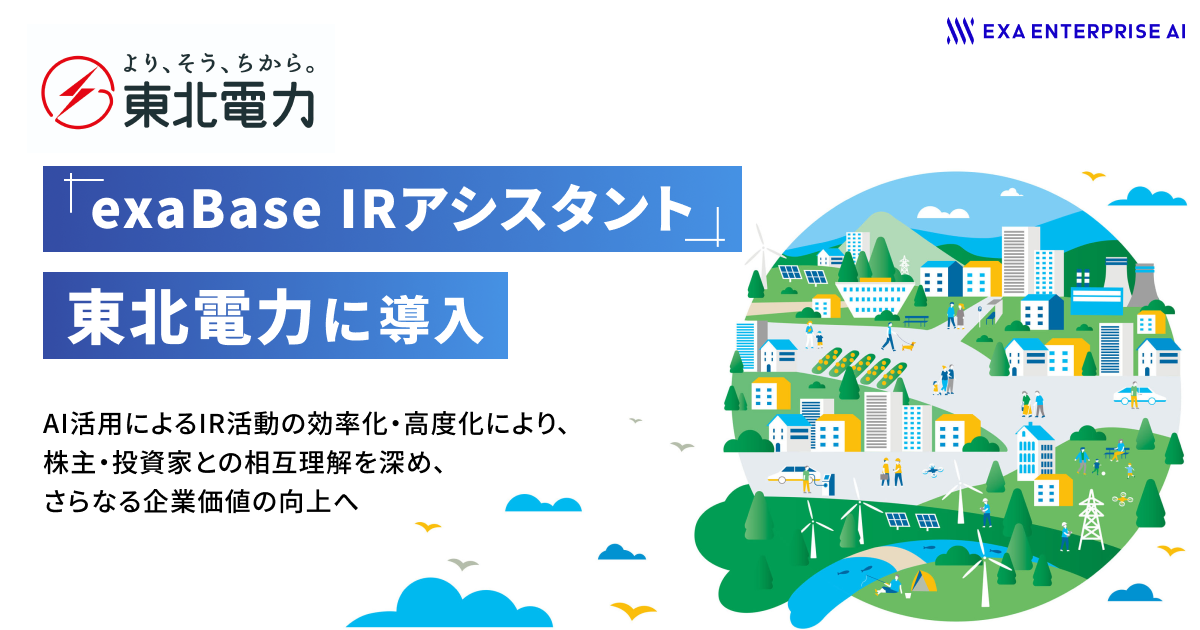 EXA ENTERPRISE AI

より、そう、ちから。
東北電力

「exaBase IRアシスタント」

東北電力に導入

AI活用によるIR活動の効率化・高度化により、
株主・投資家との相互理解を深め、
さらなる企業価値の向上へ